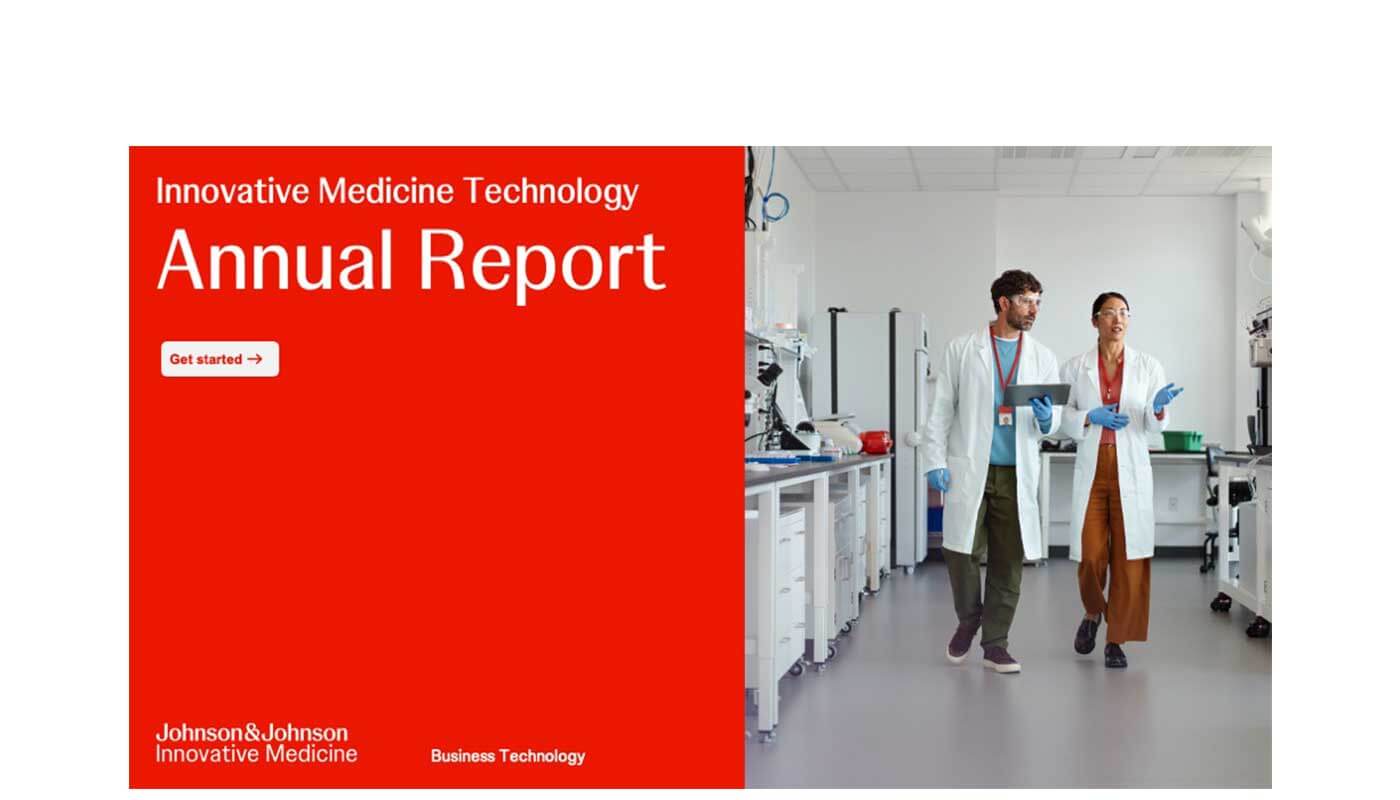 Innovative Medicine Technology
Annual Report

Get started →

Johnson&Johnson
Innovative Medicine

Business Technology